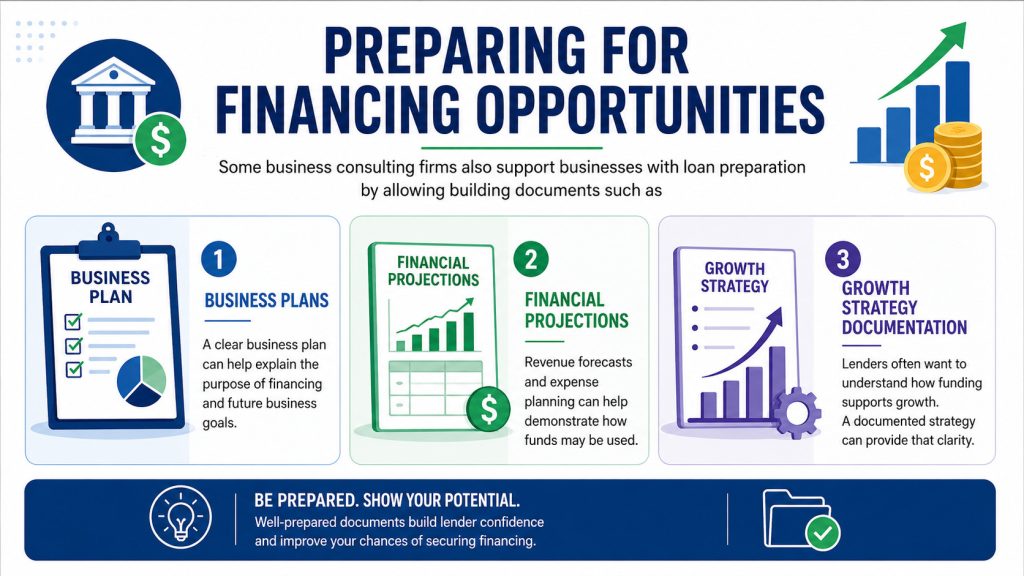 PREPARING FOR FINANCING OPPORTUNITIES

Some business consulting firms also support businesses with loan preparation by allowing building documents such as

BUSINESS PLAN

1

BUSINESS PLANS

A clear business plan can help explain the purpose of financing and future business goals.

FINANCIAL PROJECTIONS

2

FINANCIAL PROJECTIONS

Revenue forecasts and expense planning can help demonstrate how funds may be used.

GROWTH STRATEGY

3

GROWTH STRATEGY DOCUMENTATION

Lenders often want to understand how funding supports growth. A documented strategy can provide that clarity.

BE PREPARED. SHOW YOUR POTENTIAL.

Well-prepared documents build lender confidence and improve your chances of securing financing.